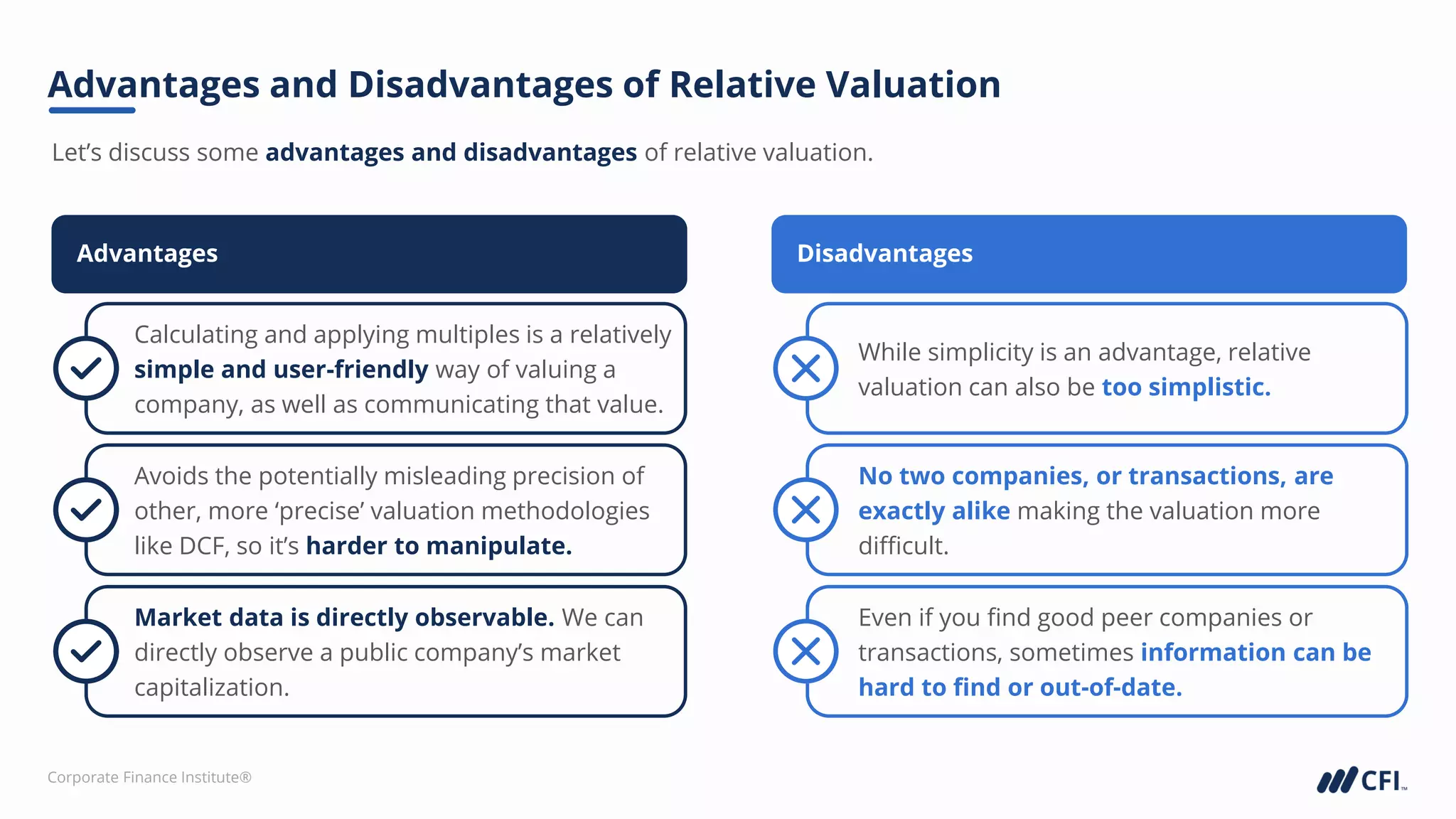 Advantages and Disadvantages of Relative Valuation

Let's discuss some advantages and disadvantages of relative valuation.

Advantages

Calculating and applying multiples is a relatively simple and user-friendly way of valuing a company, as well as communicating that value.

Avoids the potentially misleading precision of other, more 'precise' valuation methodologies like DCF, so it's harder to manipulate.

Market data is directly observable. We can directly observe a public company's market capitalization.

Disadvantages

While simplicity is an advantage, relative valuation can also be too simplistic.

No two companies, or transactions, are exactly alike making the valuation more difficult.

Even if you find good peer companies or transactions, sometimes information can be hard to find or out-of-date.

Corporate Finance Institute®

CFI™